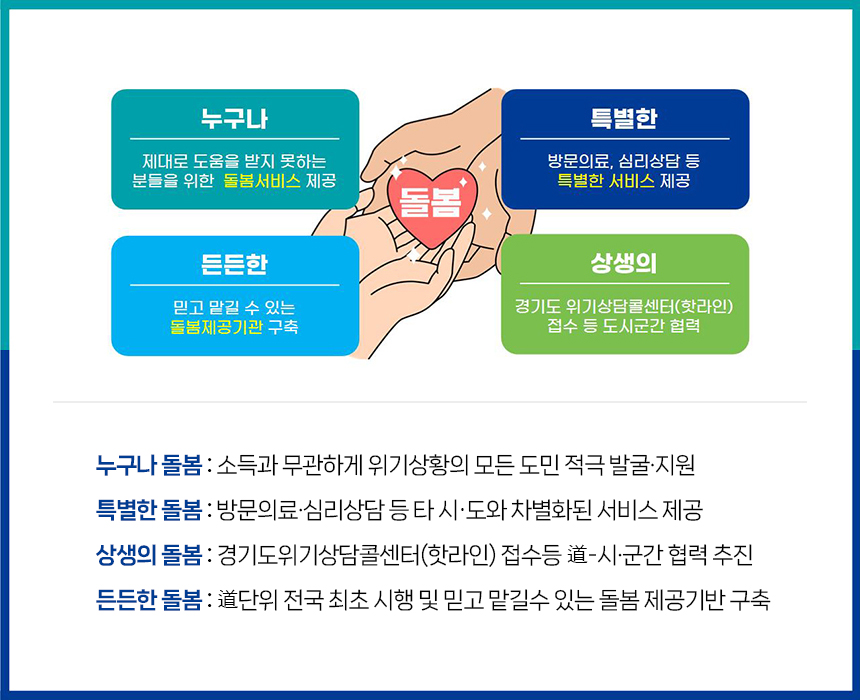 누구나

제대로 도움을 받지 못하는 분들을 위한 돌봄서비스 제공

특별한

방문의료, 심리상담 등 특별한 서비스 제공

돌봄

든든한

믿고 맡길 수 있는 돌봄제공기관 구축

상생의

경기도 위기상담콜센터(핫라인) 접수 등 도시군간 협력

누구나 돌봄 : 소득과 무관하게 위기상황의 모든 도민 적극 발굴·지원

특별한 돌봄 : 방문의료·심리상담 등 타 시·도와 차별화된 서비스 제공

상생의 돌봄 : 경기도위기상담콜센터(핫라인) 접수등 道-시·군간 협력 추진

든든한 돌봄 : 道단위 전국 최초 시행 및 믿고 맡길수 있는 돌봄 제공기반 구축